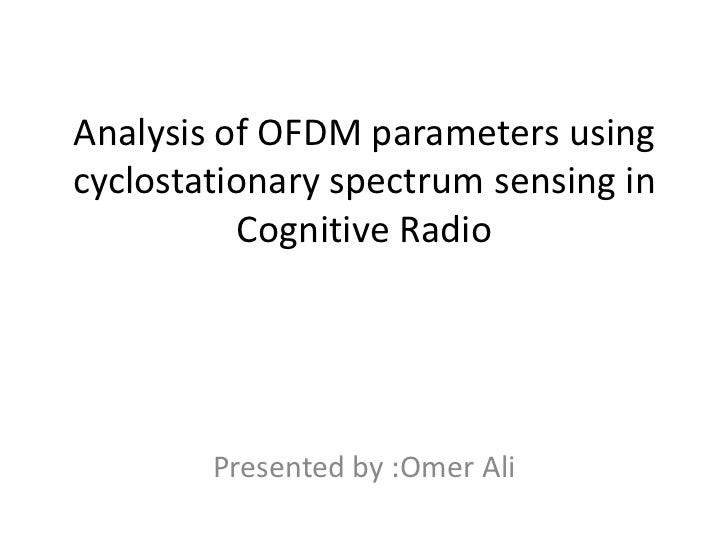 Analysis of OFDM parameters using cyclostationary spectrum sensing in Cognitive Radio

Presented by :Omer Ali